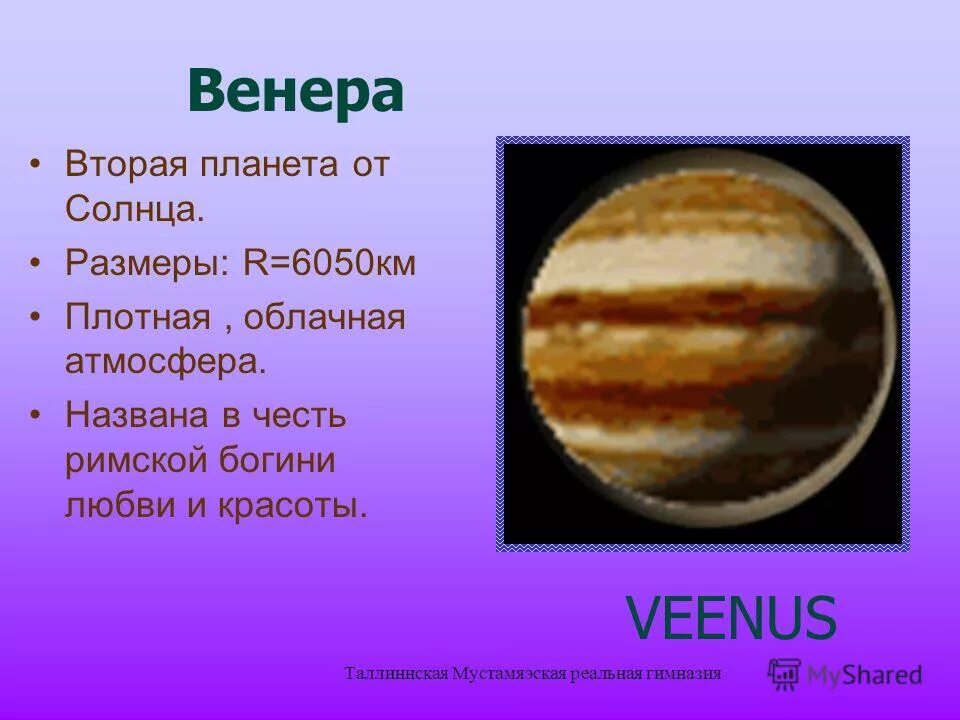 Венера

• Вторая планета от Солнца.
• Размеры: R=6050км
• Плотная , облачная атмосфера.
• Названа в честь римской богини любви и красоты.

VEENUS

Таллиннская Мустамяэская реальная гимназия

MyShared